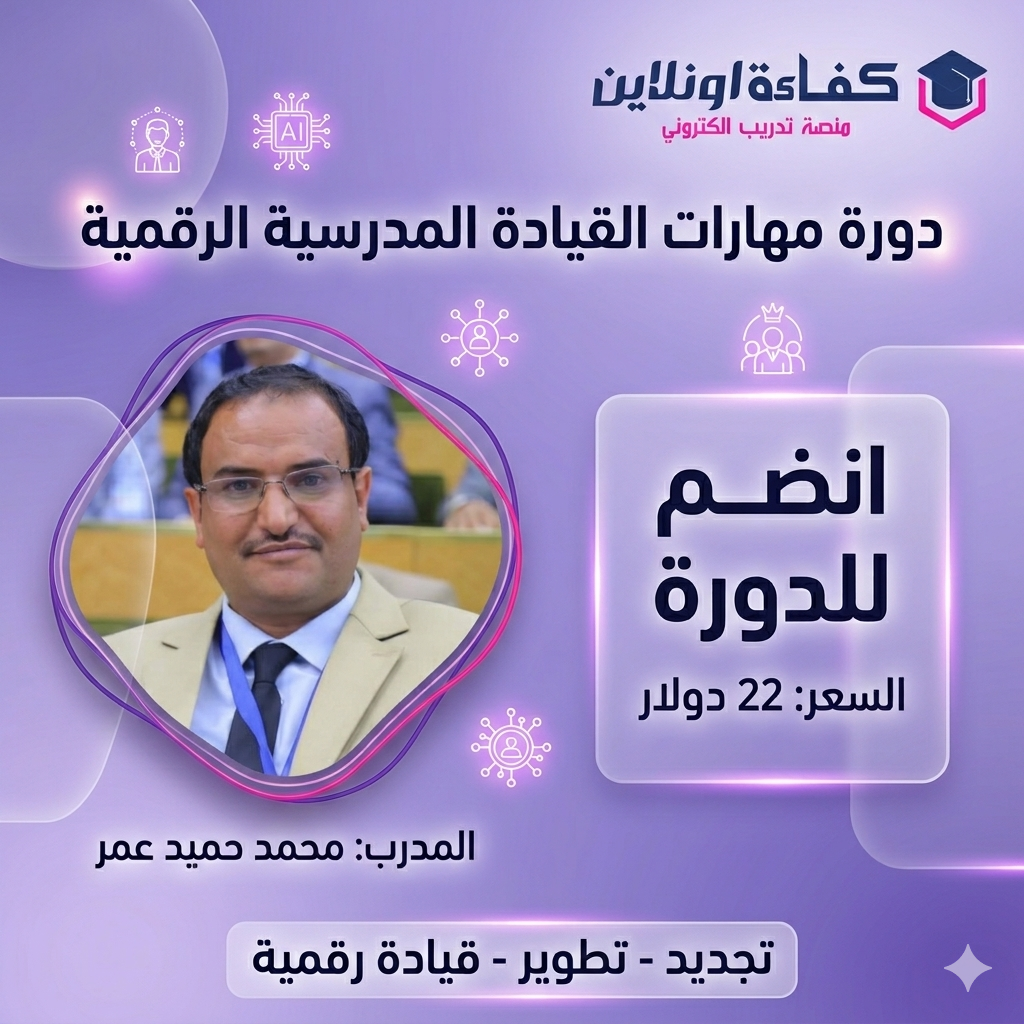 كفاءة اونلاين
منصة تدريب الكتروني

AI

دورة مهارات القيادة المدرسية الرقمية

انضم للدورة
السعر: 22 دولار

المدرب: محمد حميد عمر

تجديد - تطوير - قيادة رقمية